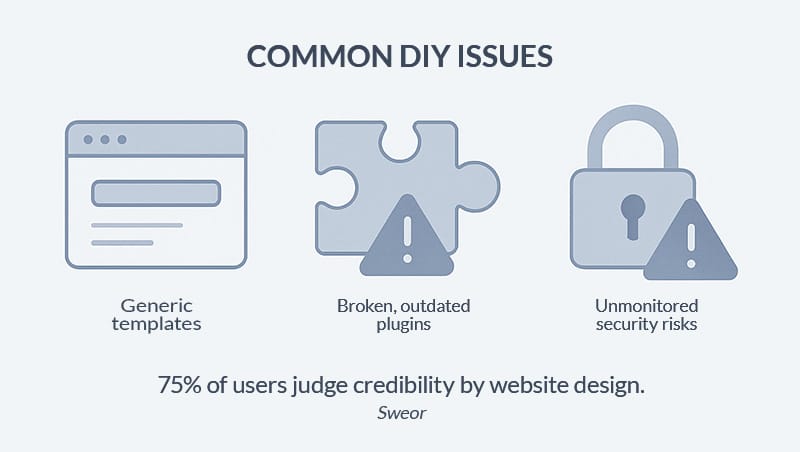 COMMON DIY ISSUES

Generic templates

Broken, outdated plugins

Unmonitored security risks

75% of users judge credibility by website design.
Sweor